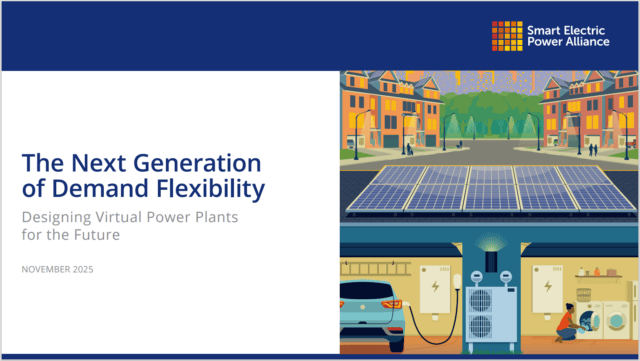 Smart Electric Power Alliance

The Next Generation of Demand Flexibility

Designing Virtual Power Plants for the Future

NOVEMBER 2025